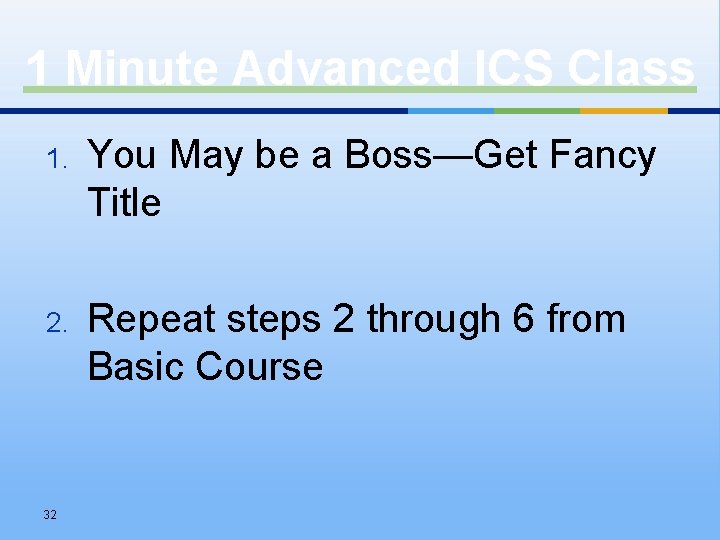 1 Minute Advanced ICS Class

1. You May be a Boss—Get Fancy Title

2. Repeat steps 2 through 6 from Basic Course

32